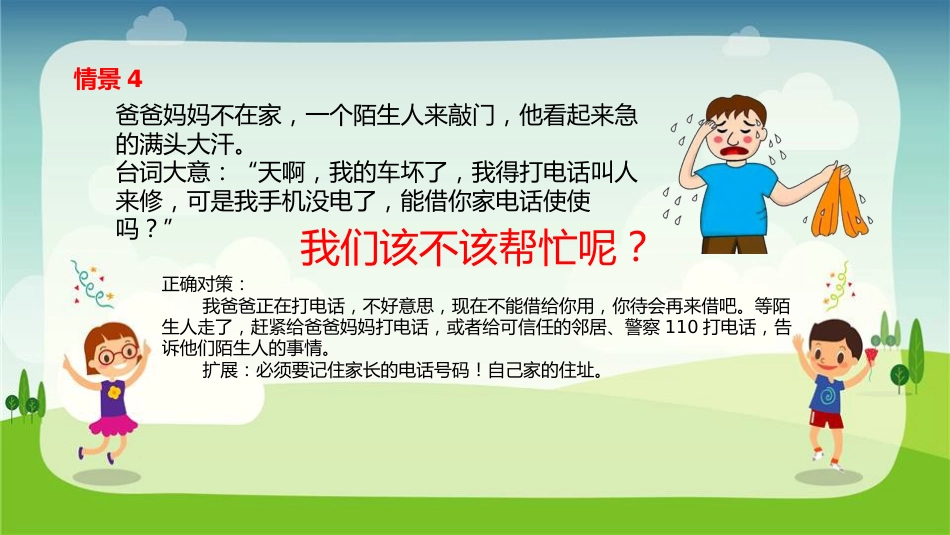 情景 4

爸爸妈妈不在家，一个陌生人来敲门，他看起来急的满头大汗。
台词大意：“天啊，我的车坏了，我得打电话叫人来修，可是我手机没电了，能借你家电话使使吗？”

我们该不该帮忙呢？

正确对策：
我爸爸正在打电话，不好意思，现在不能借给你用，你待会再来借吧。等陌生人走了，赶紧给爸爸妈妈打电话，或者给可信任的邻居、警察 110 打电话，告诉他们陌生人的事情。
扩展：必须要记住家长的电话号码！自己家的住址。